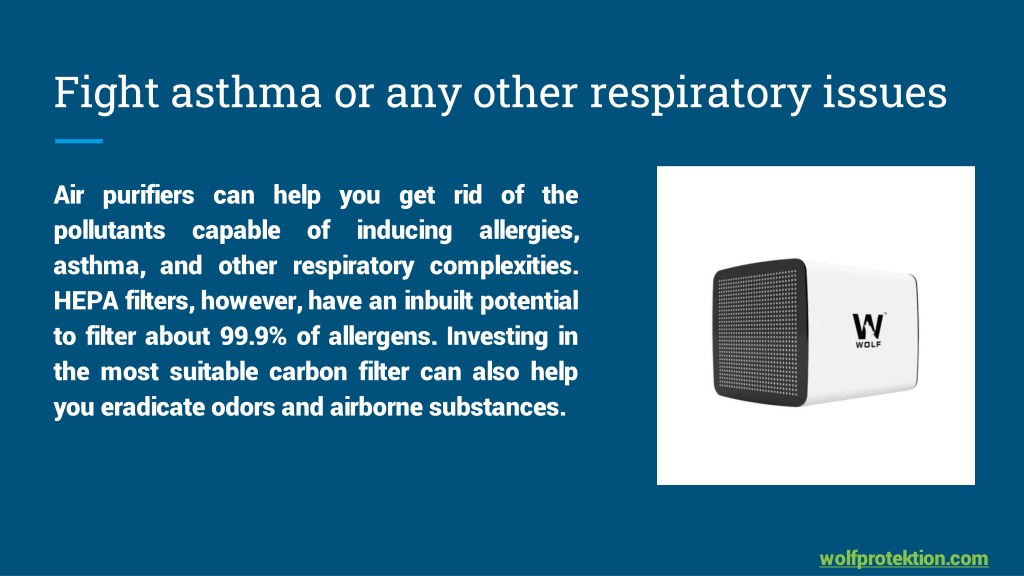 Fight asthma or any other respiratory issues

Air purifiers can help you get rid of the pollutants capable of inducing allergies, asthma, and other respiratory complexities. HEPA filters, however, have an inbuilt potential to filter about 99.9% of allergens. Investing in the most suitable carbon filter can also help you eradicate odors and airborne substances.

W
WOLF

wolfprotektion.com